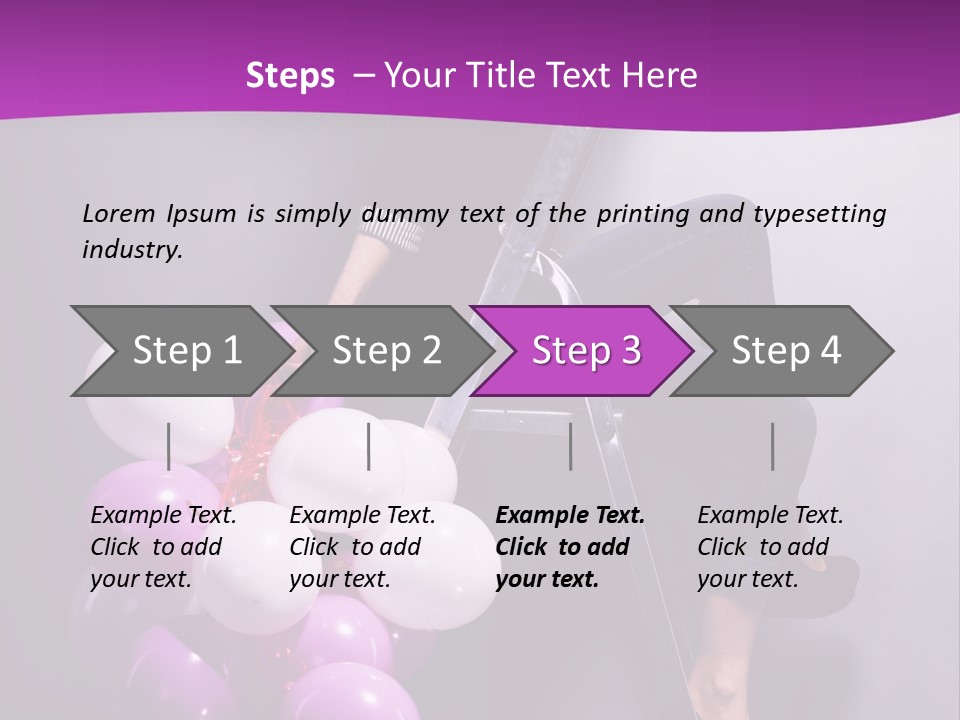 Steps – Your Title Text Here

Lorem Ipsum is simply dummy text of the printing and typesetting industry.

Step 1

Step 2

Step 3

Step 4

Example Text. Click to add your text.

Example Text. Click to add your text.

Example Text. Click to add your text.

Example Text. Click to add your text.